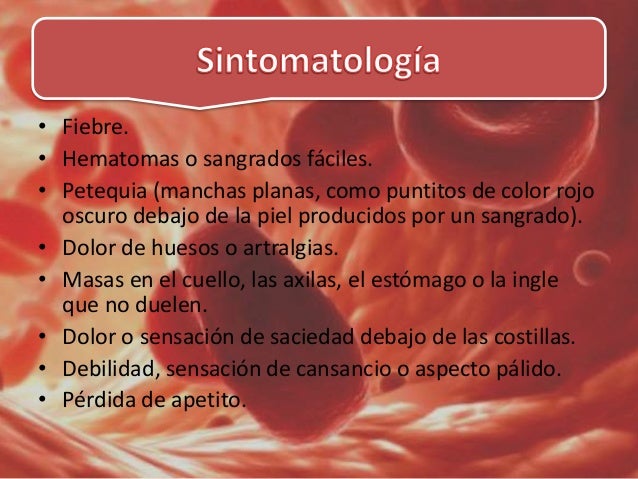 Sintomatología

• Fiebre.
• Hematomas o sangrados fáciles.
• Petequia (manchas planas, como puntitos de color rojo oscuro debajo de la piel producidos por un sangrado).
• Dolor de huesos o artralgias.
• Masas en el cuello, las axilas, el estómago o la ingle que no duelen.
• Dolor o sensación de saciedad debajo de las costillas.
• Debilidad, sensación de cansancio o aspecto pálido.
• Pérdida de apetito.